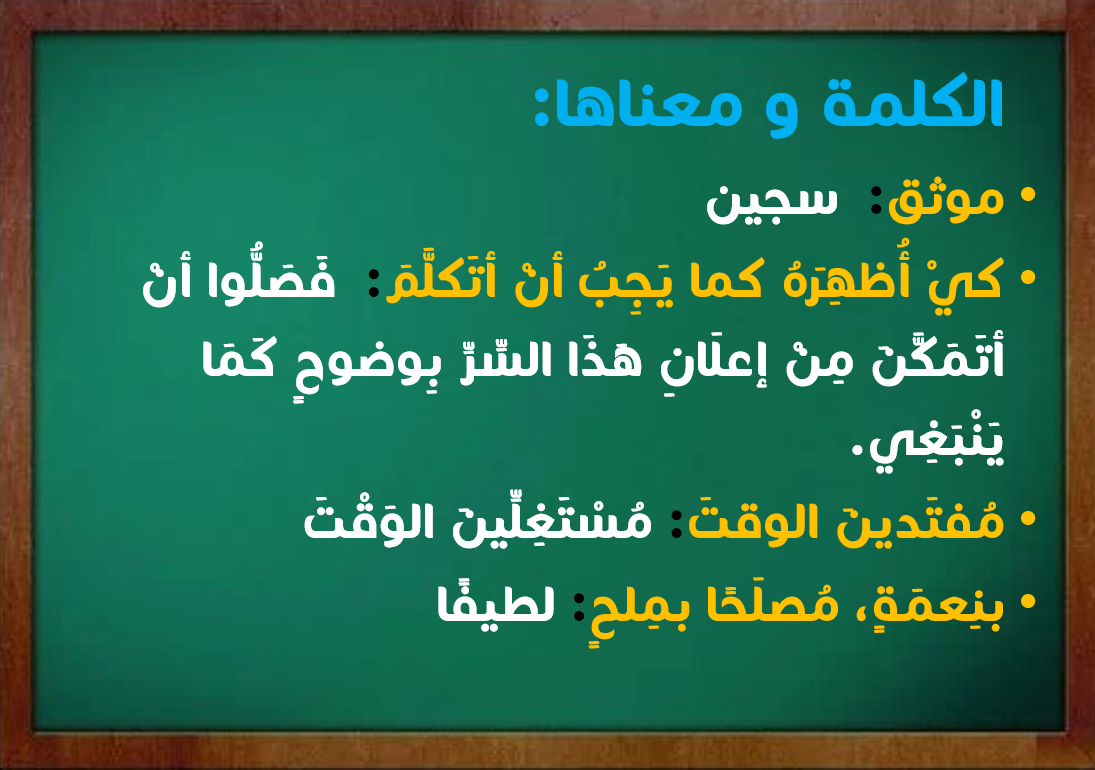 الكلمة و معناها:

• موثق: سجين

• كيْ أُظهِرَهُ كما يَجِبُ أنْ أتَكلَّمَ: فَصَلُّوا أنْ أتَمَكَّنَ مِنْ إعلَانِ هَذَا السِّرِّ بِوضوحٍ كَمَا يَنْبَغِي.

• مُفتَدينَ الوقتَ: مُسْتَغِلِّينَ الوَقْتَ

• بنِعمَةٍ، مُصلَحًا بمِلحٍ: لطيفًا